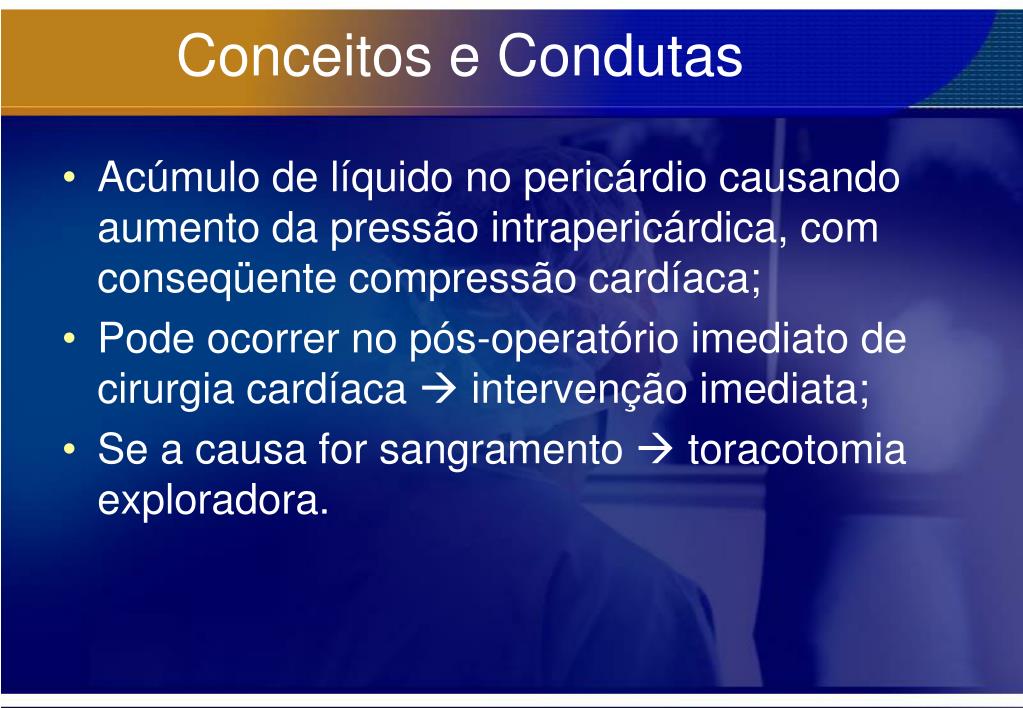 Conceitos e Condutas

• Acúmulo de líquido no pericárdio causando aumento da pressão intrapericárdica, com conseqüente compressão cardíaca;
• Pode ocorrer no pós-operatório imediato de cirurgia cardíaca → intervenção imediata;
• Se a causa for sangramento → toracotomia exploradora.